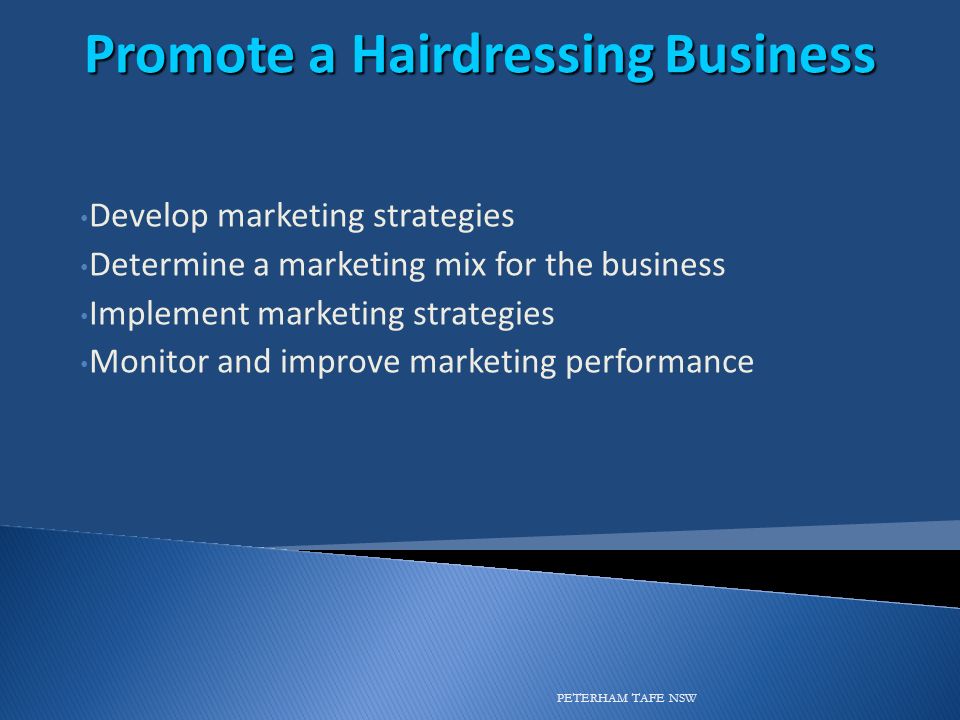 Promote a Hairdressing Business

•Develop marketing strategies
•Determine a marketing mix for the business
•Implement marketing strategies
•Monitor and improve marketing performance

PETERHAM TAFE NSW